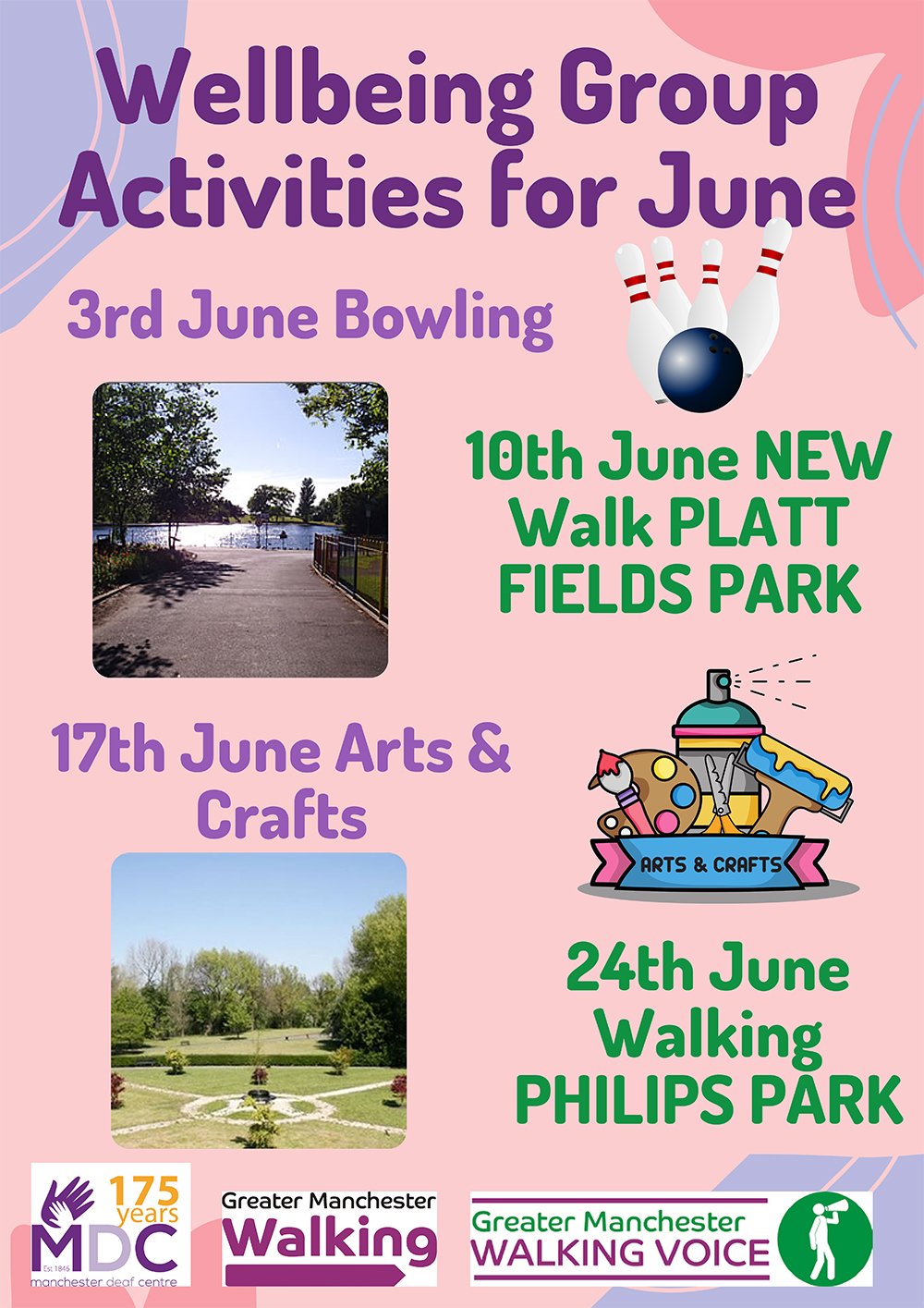 Wellbeing Group Activities for June

3rd June Bowling

10th June NEW Walk PLATT FIELDS PARK

17th June Arts & Crafts

ARTS & CRAFTS

24th June Walking PHILIPS PARK

175 years
Est 1846
MDC
manchester deaf centre

Greater Manchester
Walking

Greater Manchester
WALKING VOICE